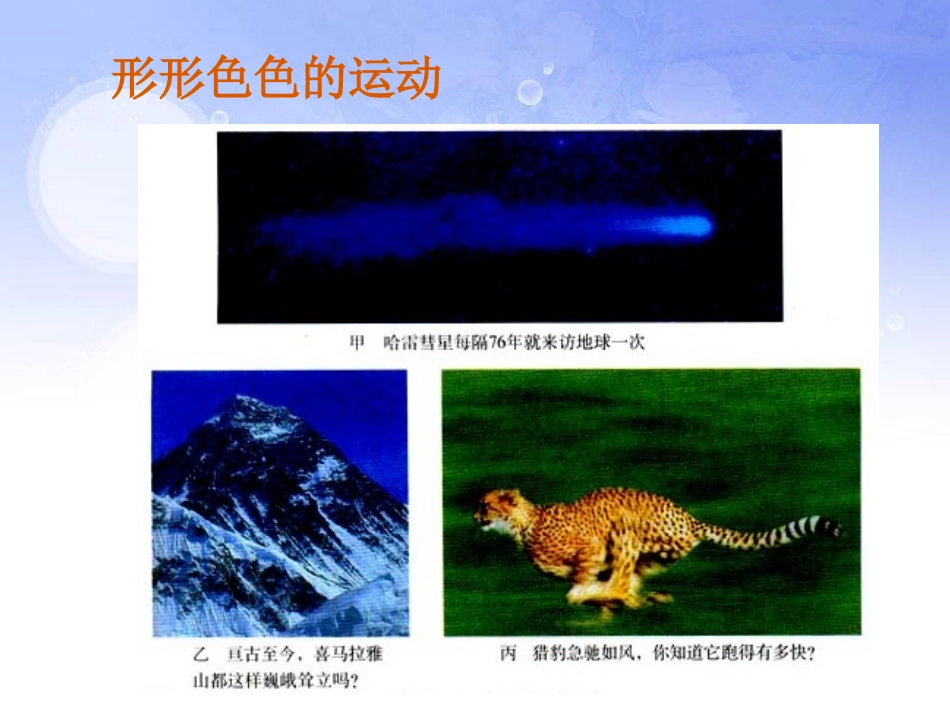 形形色色的运动

甲　哈雷彗星每隔76年就来访地球一次

乙　亘古至今，喜马拉雅山都这样巍峨耸立吗？

丙　猎豹急驰如风，你知道它跑得有多快？